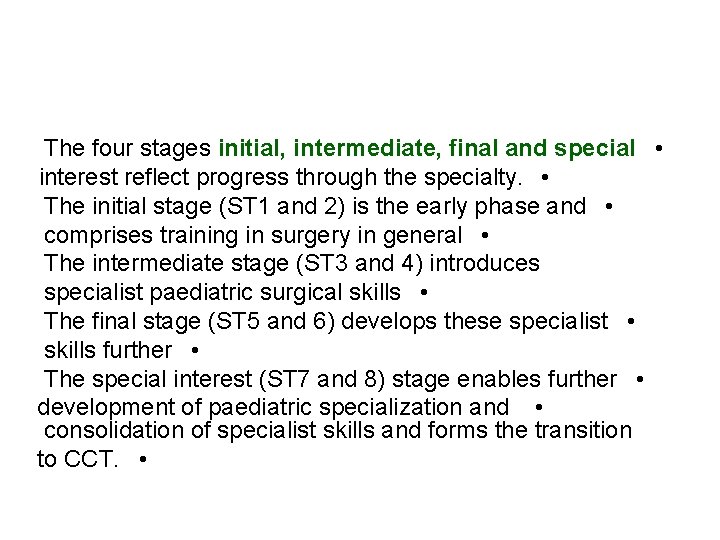 The four stages initial, intermediate, final and special •
interest reflect progress through the specialty. •
The initial stage (ST1 and 2) is the early phase and •
comprises training in surgery in general •
The intermediate stage (ST3 and 4) introduces
specialist paediatric surgical skills •
The final stage (ST5 and 6) develops these specialist •
skills further •
The special interest (ST7 and 8) stage enables further •
development of paediatric specialization and •
consolidation of specialist skills and forms the transition
to CCT. •